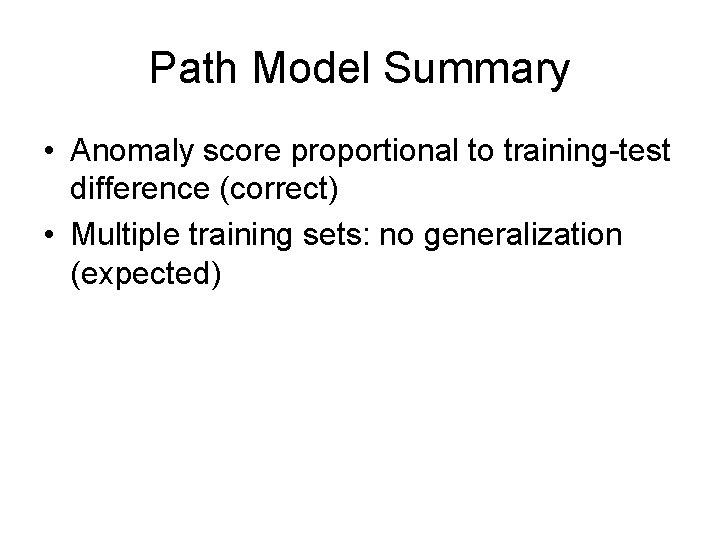 Path Model Summary

• Anomaly score proportional to training-test difference (correct)
• Multiple training sets: no generalization (expected)